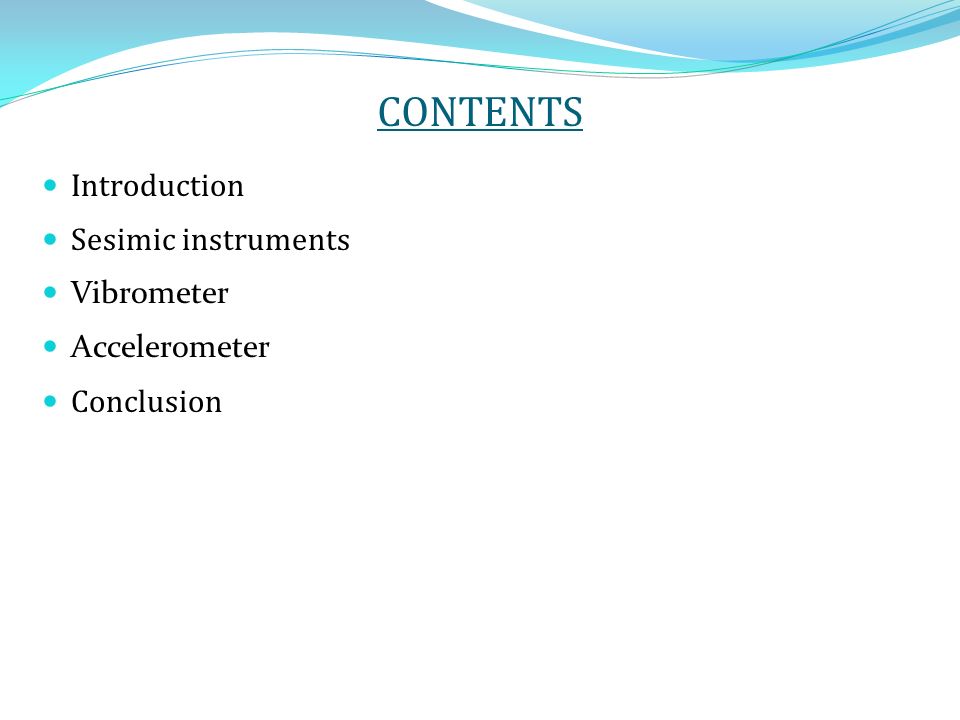 CONTENTS

- Introduction
- Sesimic instruments
- Vibrometer
- Accelerometer
- Conclusion